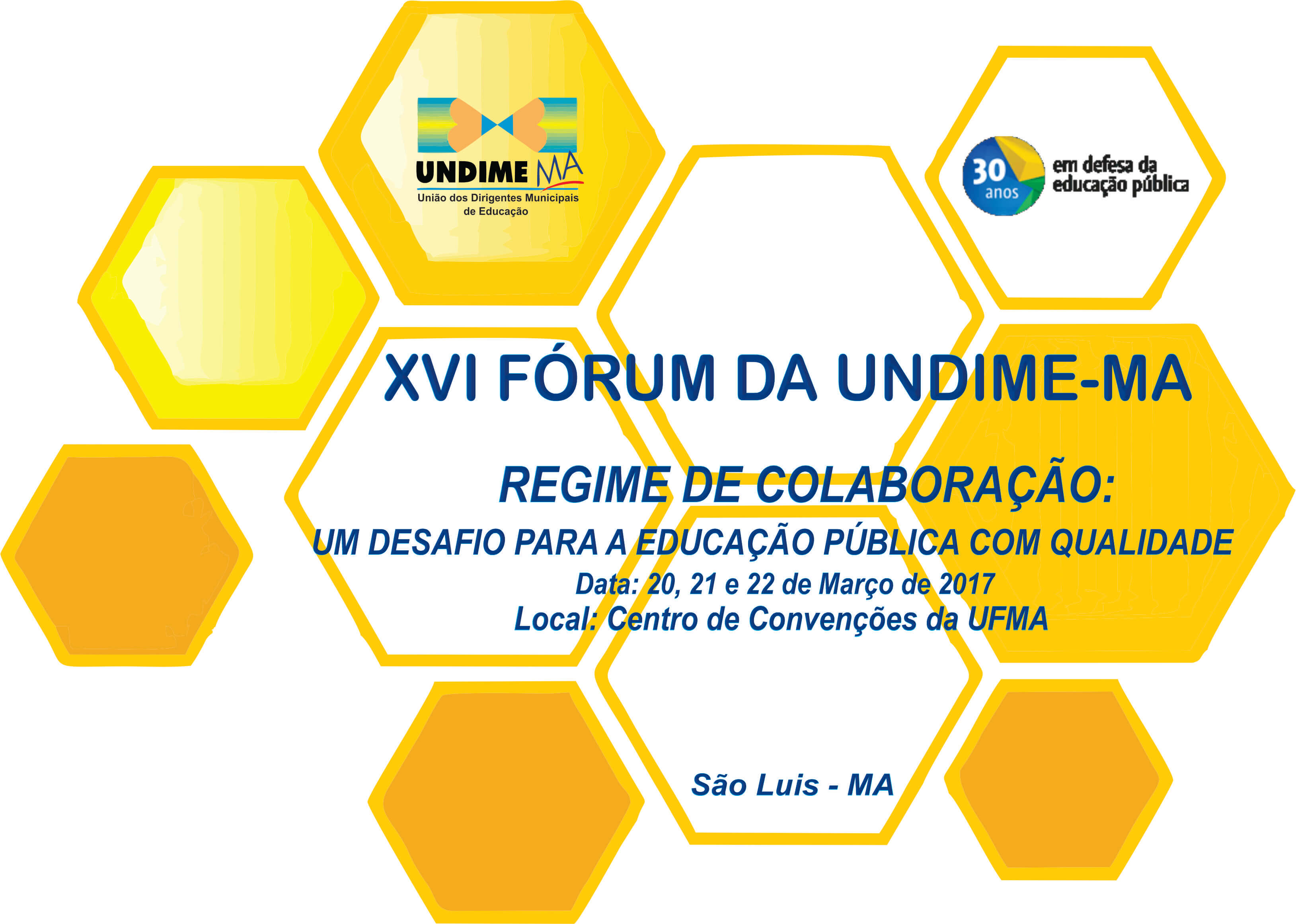 UNDIME MA
União dos Dirigentes Municipais de Educação

30 anos
em defesa da educação pública

XVI FÓRUM DA UNDIME-MA

REGIME DE COLABORAÇÃO:
UM DESAFIO PARA A EDUCAÇÃO PÚBLICA COM QUALIDADE
Data: 20, 21 e 22 de Março de 2017
Local: Centro de Convenções da UFMA

São Luis - MA